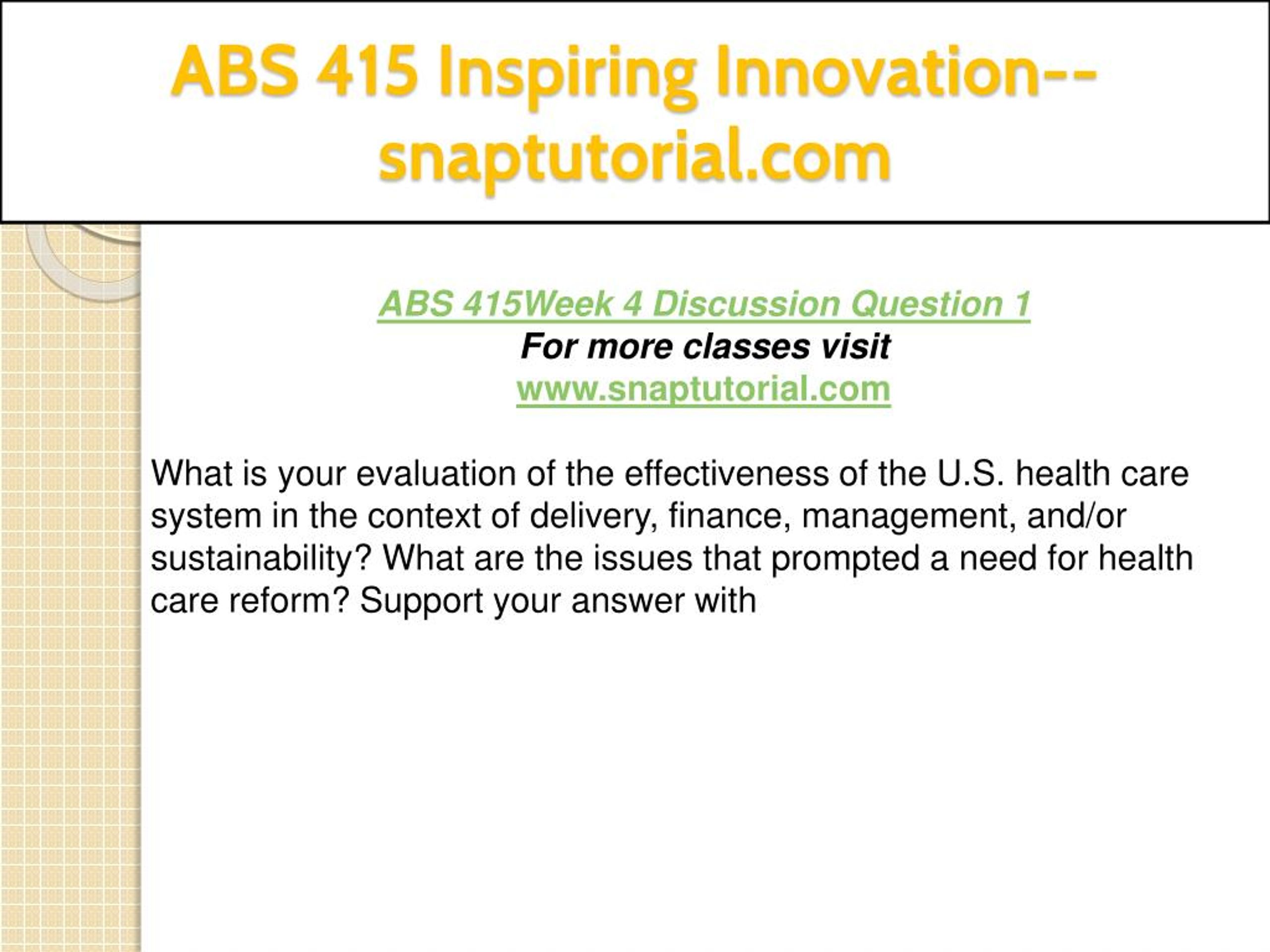 ABS 415 Inspiring Innovation--snaptutorial.com

ABS 415Week 4 Discussion Question 1
For more classes visit
www.snaptutorial.com

What is your evaluation of the effectiveness of the U.S. health care system in the context of delivery, finance, management, and/or sustainability? What are the issues that prompted a need for health care reform? Support your answer with